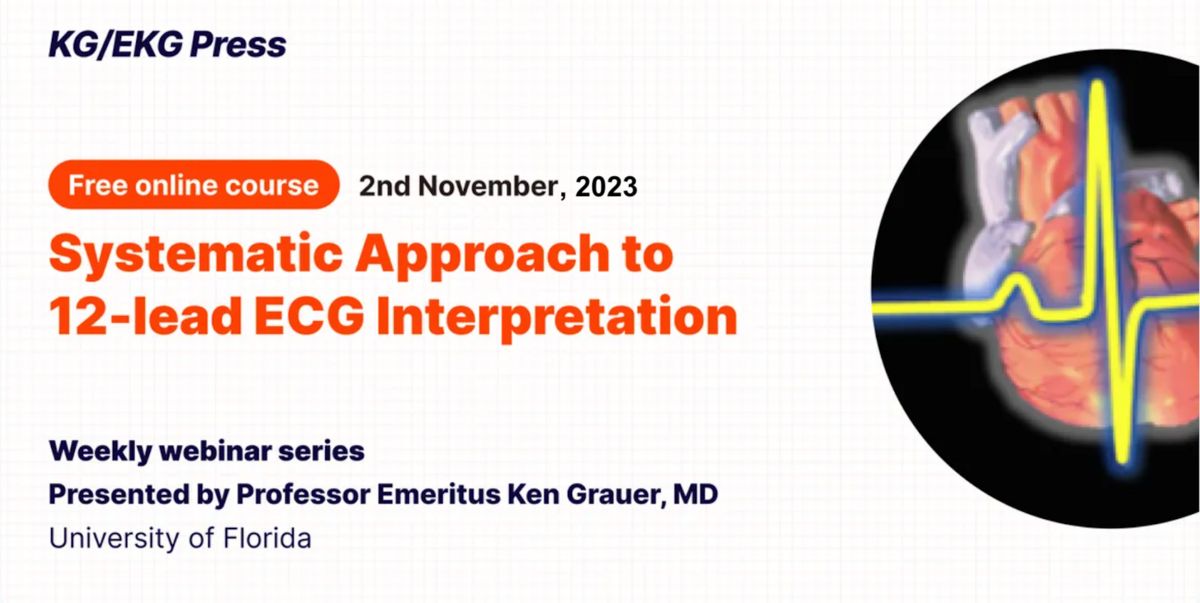 KG/EKG Press

Free online course 2nd November, 2023

Systematic Approach to 12-lead ECG Interpretation

Weekly webinar series
Presented by Professor Emeritus Ken Grauer, MD
University of Florida